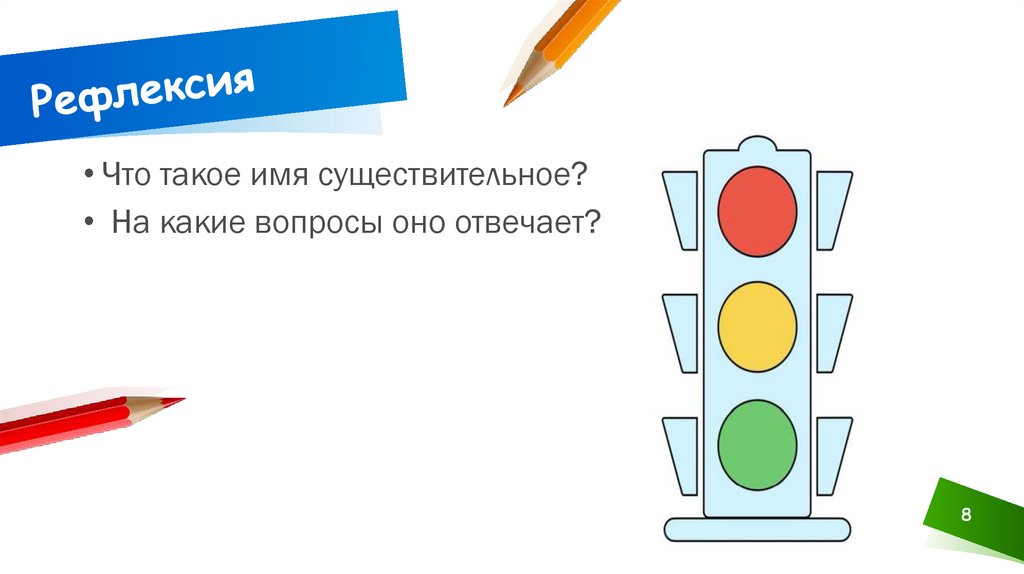 Рефлексия

• Что такое имя существительное?
• На какие вопросы оно отвечает?

8